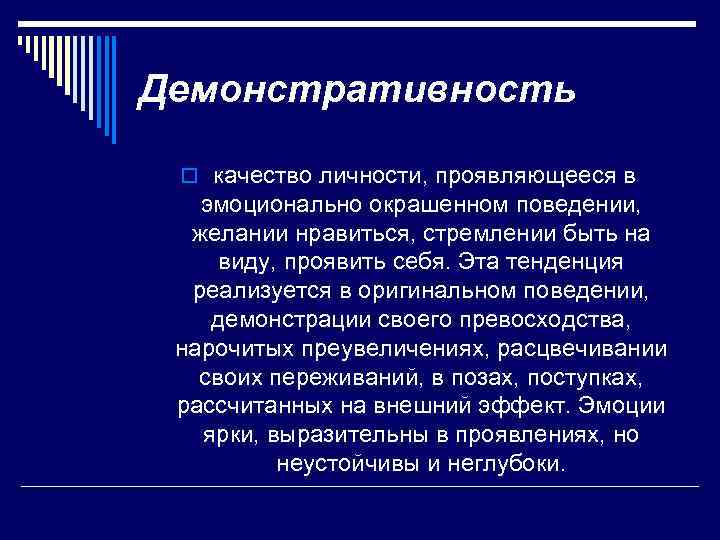 Демонстративность

качество личности, проявляющееся в эмоционально окрашенном поведении, желании нравиться, стремлении быть на виду, проявить себя. Эта тенденция реализуется в оригинальном поведении, демонстрации своего превосходства, нарочитых преувеличениях, расцвечивании своих переживаний, в позах, поступках, рассчитанных на внешний эффект. Эмоции ярки, выразительны в проявлениях, но неустойчивы и неглубоки.